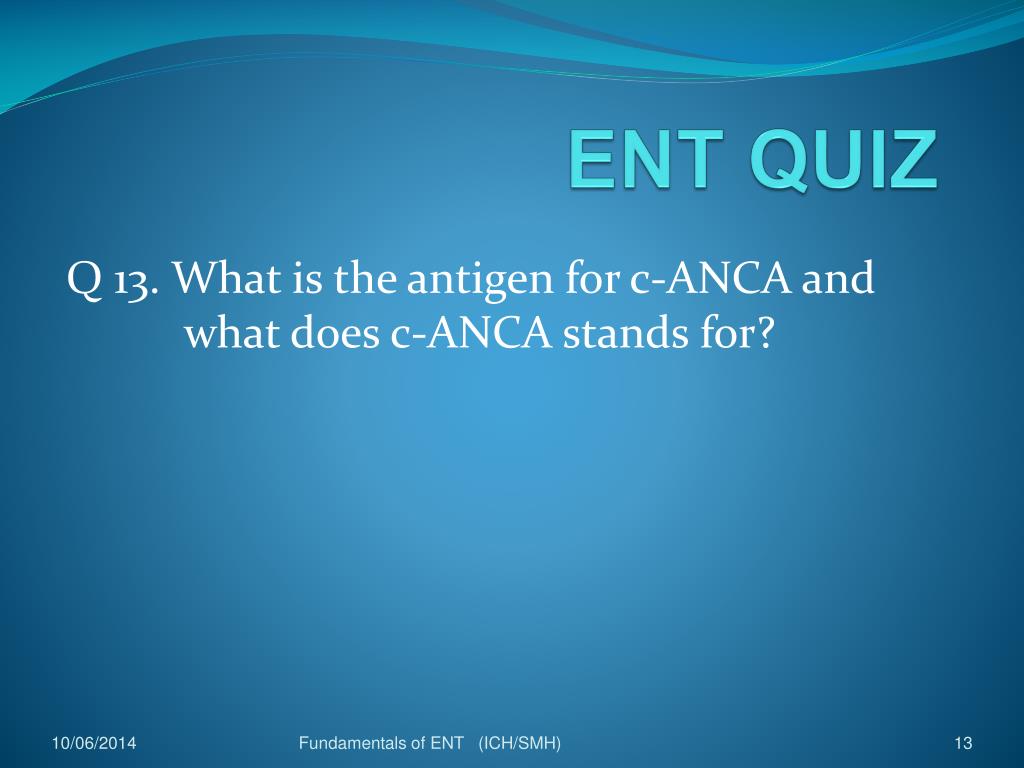 ENT QUIZ

Q 13. What is the antigen for c-ANCA and what does c-ANCA stands for?

10/06/2014

Fundamentals of ENT (ICH/SMH)

13